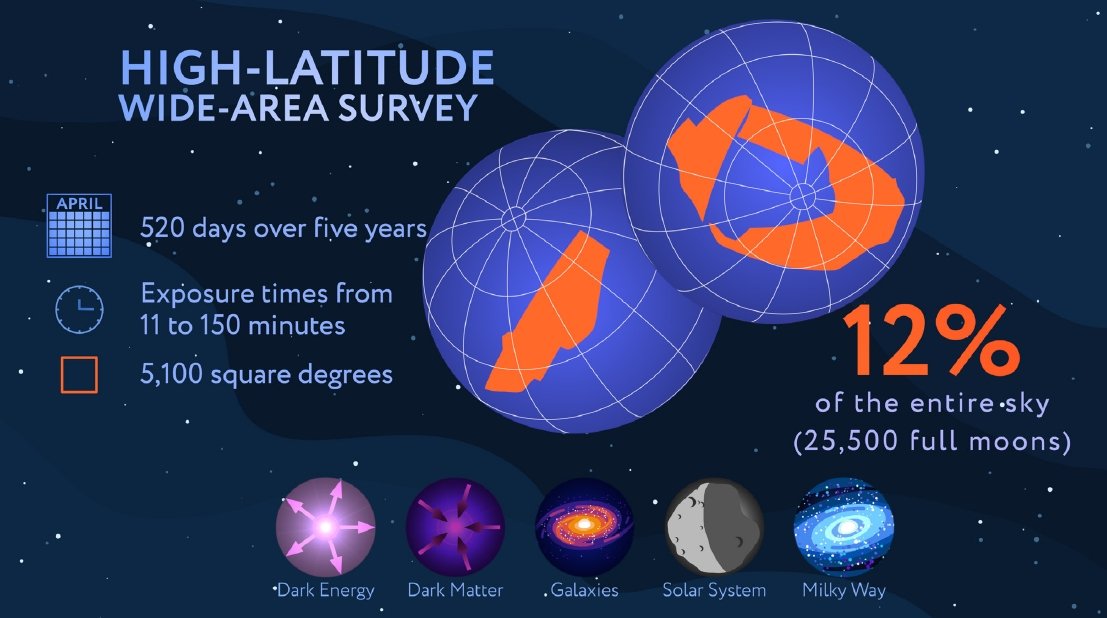 HIGH-LATITUDE
WIDE-AREA SURVEY

APRIL

520 days over five years

Exposure times from 11 to 150 minutes

5,100 square degrees

12%
of the entire sky
(25,500 full moons)

Dark Energy
Dark Matter
Galaxies
Solar System
Milky Way